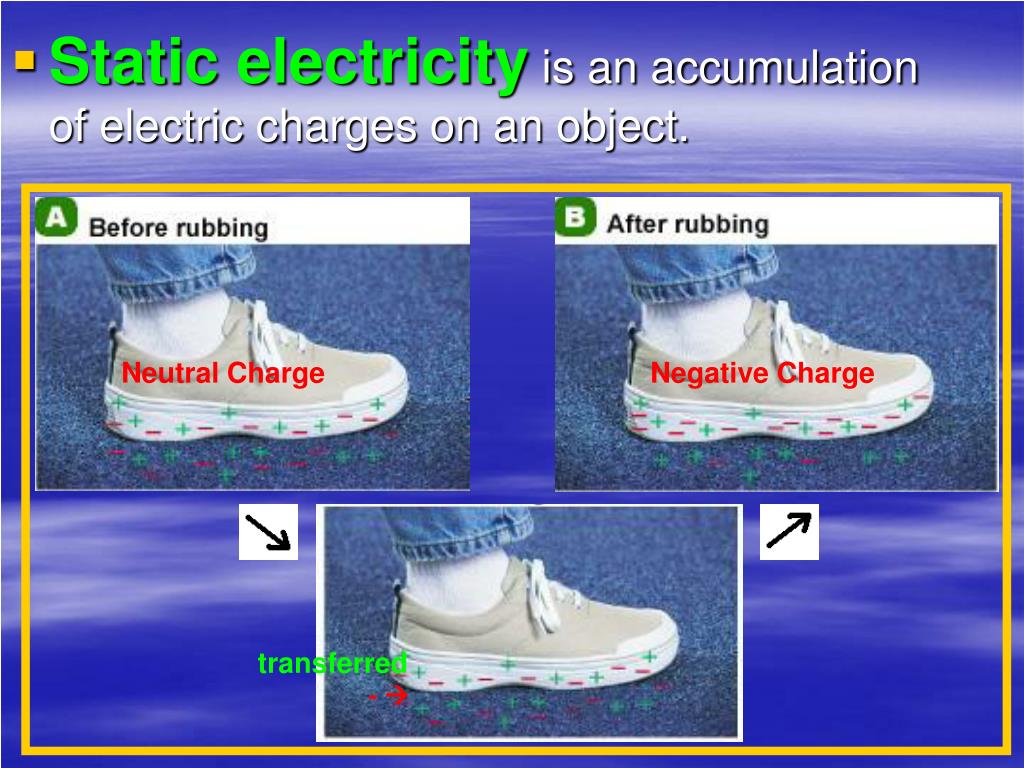 Static electricity is an accumulation of electric charges on an object.

A Before rubbing

Neutral Charge

B After rubbing

Negative Charge

transferred

- →